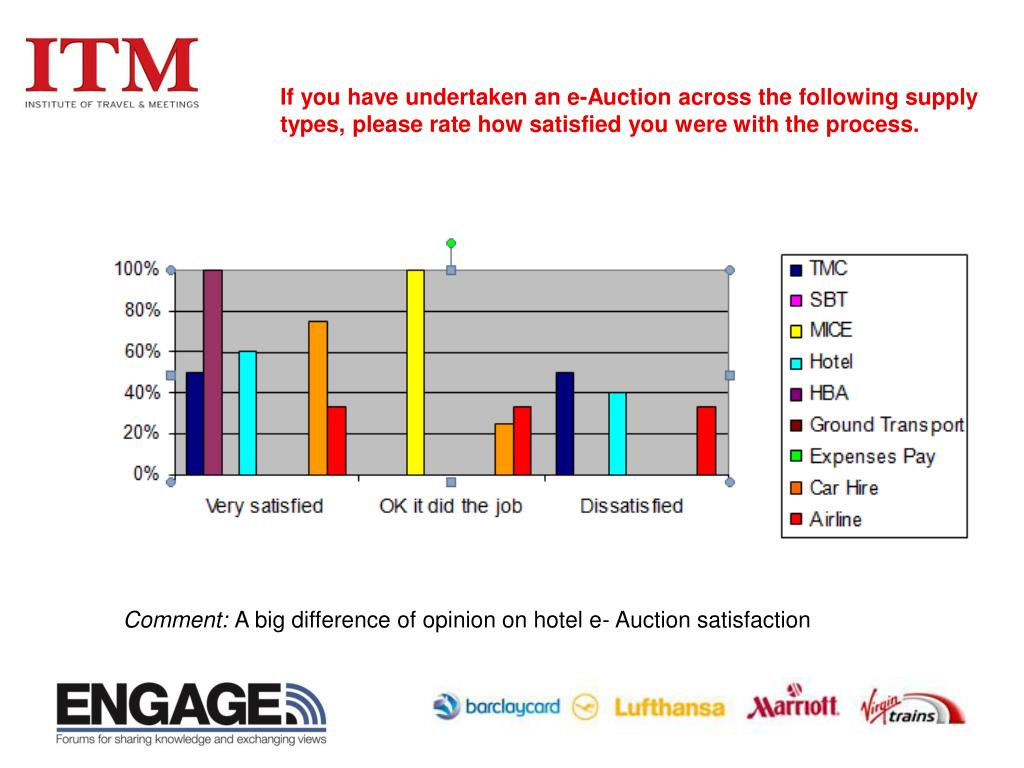 ITM
INSTITUTE OF TRAVEL & MEETINGS

If you have undertaken an e-Auction across the following supply types, please rate how satisfied you were with the process.

100%
80%
60%
40%
20%
0%

Very satisfied
OK it did the job
Dissatisfied

TMC
SBT
MICE
Hotel
HBA
Ground Transport
Expenses Pay
Car Hire
Airline

Comment: A big difference of opinion on hotel e- Auction satisfaction

ENGAGE
Forums for sharing knowledge and exchanging views

barclaycard
Lufthansa
Marriott
Virgin trains